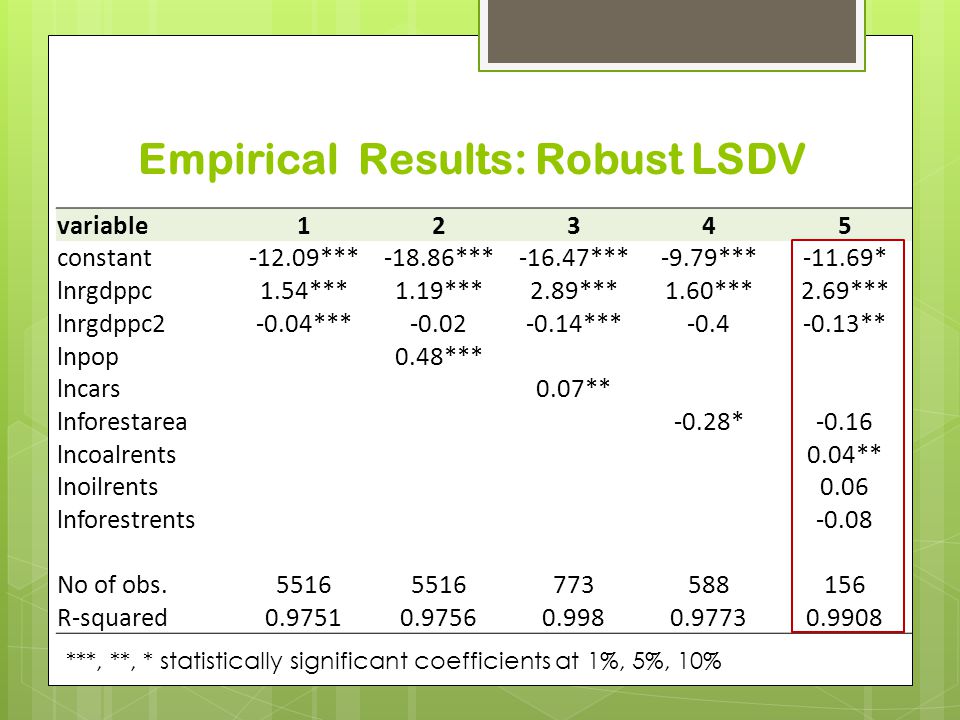 Empirical Results: Robust LSDV

| variable | 1 | 2 | 3 | 4 | 5 |
|---|---|---|---|---|---|
| constant | -12.09*** | -18.86*** | -16.47*** | -9.79*** | -11.69* |
| lnrgdppc | 1.54*** | 1.19*** | 2.89*** | 1.60*** | 2.69*** |
| lnrgdppc2 | -0.04*** | -0.02 | -0.14*** | -0.4 | -0.13** |
| lnpop | | 0.48*** | | | |
| lncars | | | 0.07** | | |
| lnforestarea | | | | -0.28* | -0.16 |
| lncoalrents | | | | | 0.04** |
| lnoilrents | | | | | 0.06 |
| lnforestrents | | | | | -0.08 |
| | | | | | |
| No of obs. | 5516 | 5516 | 773 | 588 | 156 |
| R-squared | 0.9751 | 0.9756 | 0.998 | 0.9773 | 0.9908 |

***, **, * statistically significant coefficients at 1%, 5%, 10%